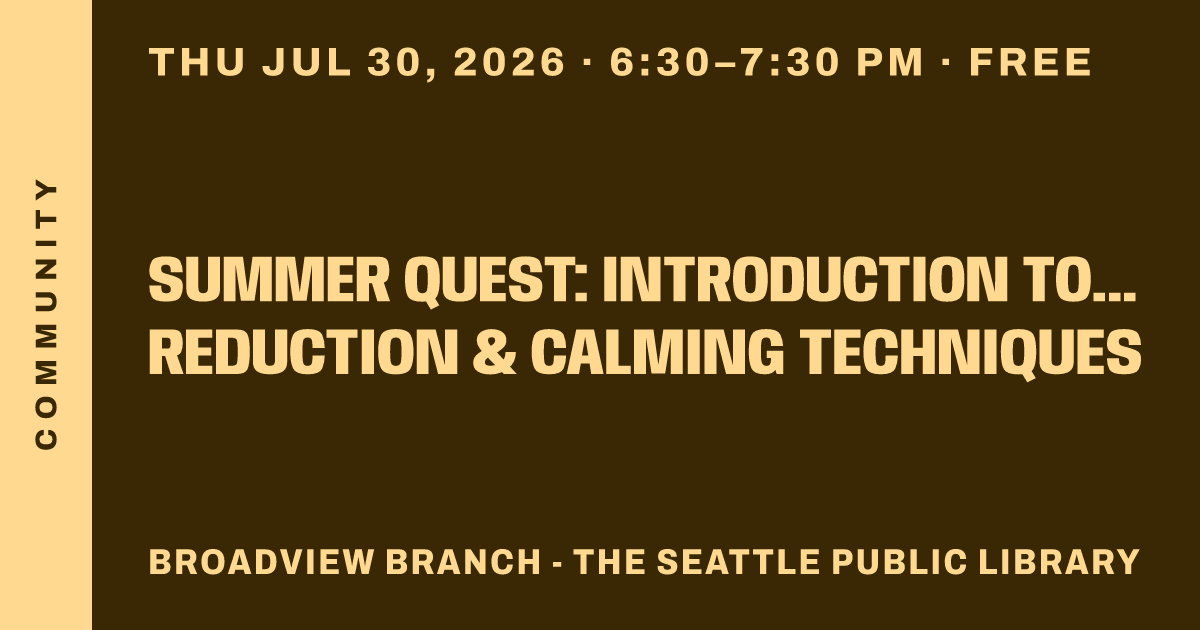 COMMUNITY

THU JUL 30, 2026 · 6:30–7:30 PM · FREE

SUMMER QUEST: INTRODUCTION TO... REDUCTION & CALMING TECHNIQUES

BROADVIEW BRANCH - THE SEATTLE PUBLIC LIBRARY